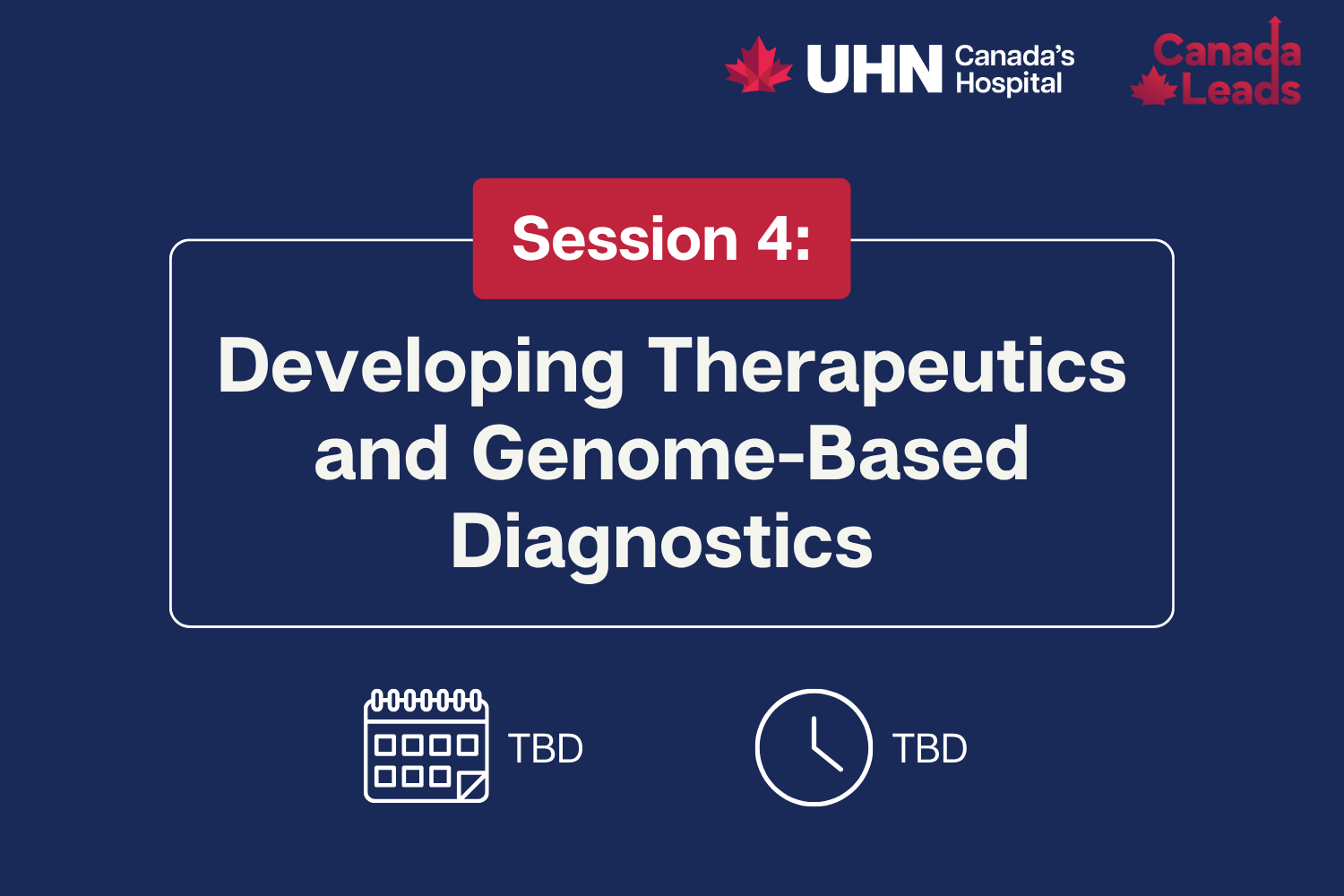 UHN Canada's Hospital

Canada Leads

Session 4:

Developing Therapeutics and Genome-Based Diagnostics

TBD

TBD